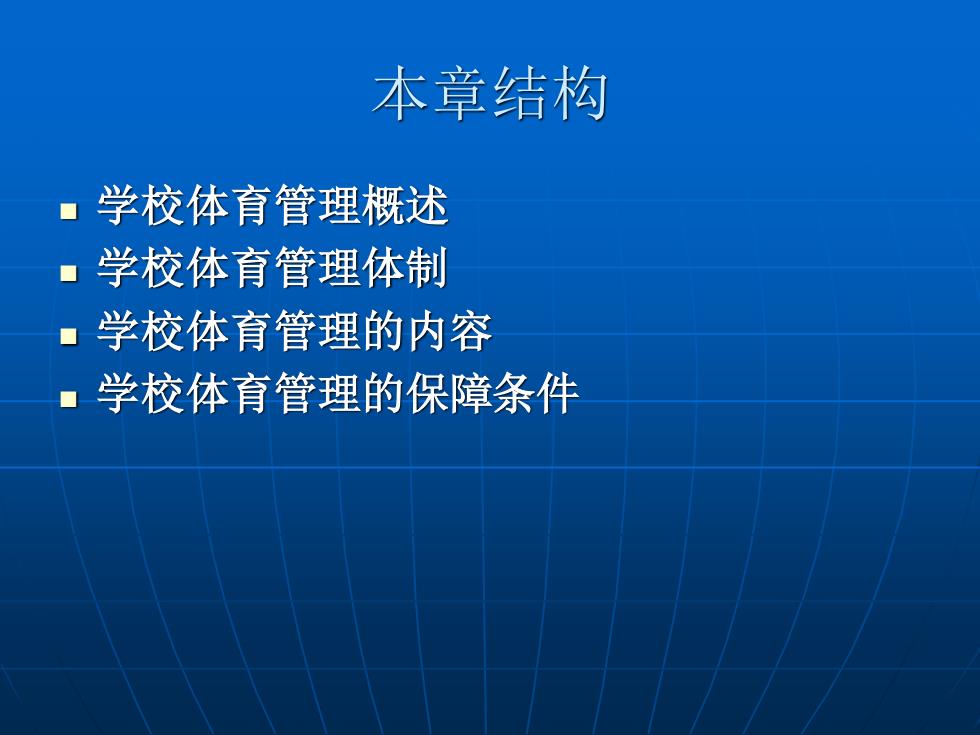 本章结构

- 学校体育管理概述
- 学校体育管理体制
- 学校体育管理的内容
- 学校体育管理的保障条件